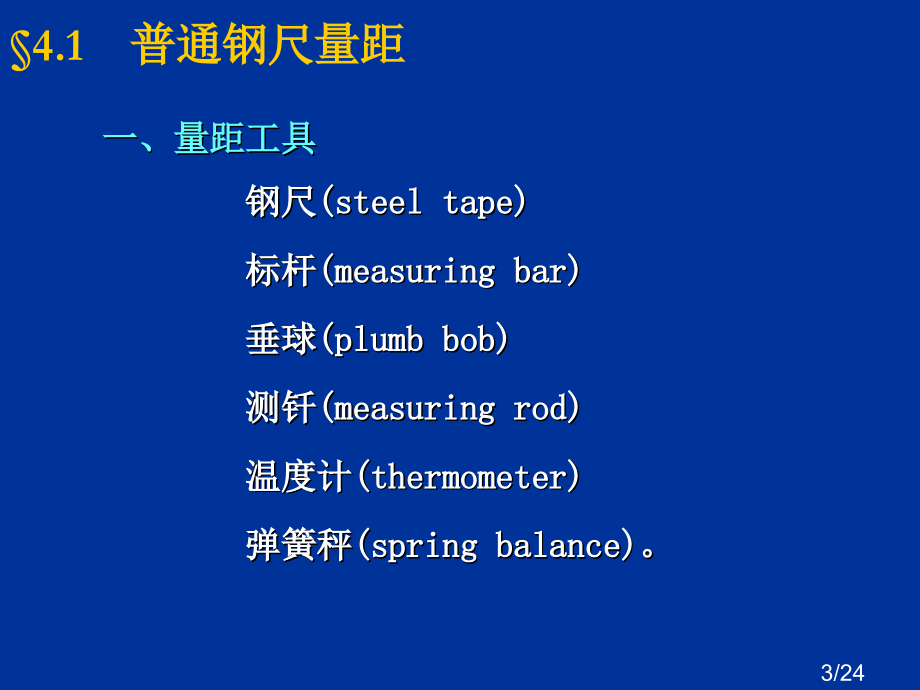 §4.1 普通钢尺量距

一、量距工具

钢尺(steel tape)

标杆(measuring bar)

垂球(plumb bob)

测钎(measuring rod)

温度计(thermometer)

弹簧秤(spring balance)。

3/24